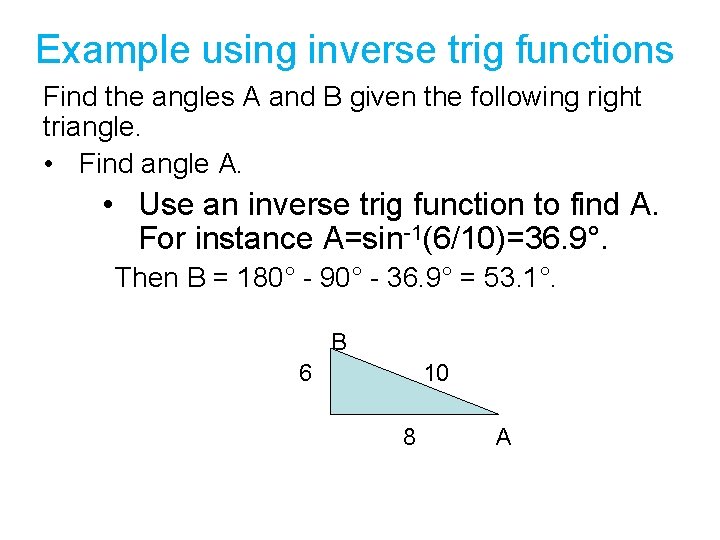 Example using inverse trig functions

Find the angles A and B given the following right triangle.

• Find angle A.

• Use an inverse trig function to find A. For instance $A=\sin^{-1}(6/10)=36.9°$.

Then $B = 180° - 90° - 36.9° = 53.1°$.

B
6
10
8
A